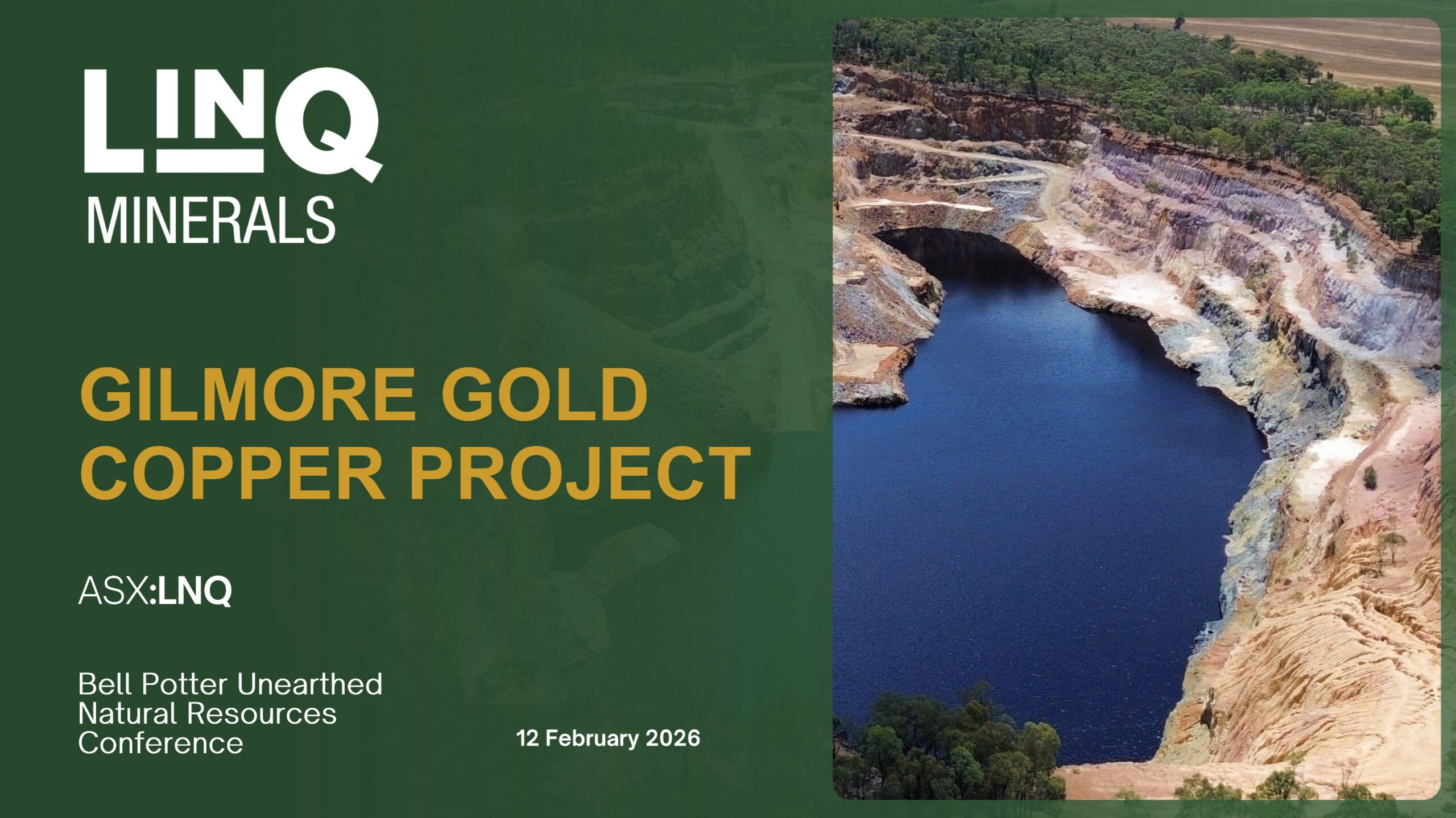 LINQ
MINERALS

GILMORE GOLD COPPER PROJECT

ASX:LNQ

Bell Potter Unearthed Natural Resources Conference

12 February 2026